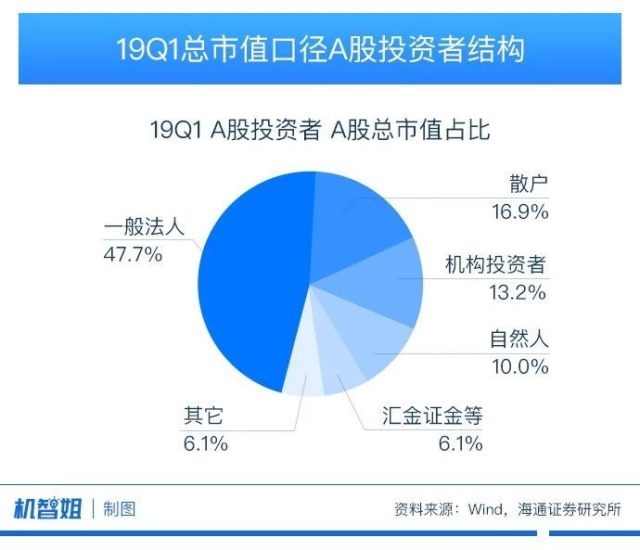 19Q1总市值口径A股投资者结构

19Q1 A股投资者 A股总市值占比

一般法人
47.7%

散户
16.9%

机构投资者
13.2%

自然人
10.0%

汇金证金等
6.1%

其它
6.1%

机智姐 | 制图

资料来源：Wind，海通证券研究所